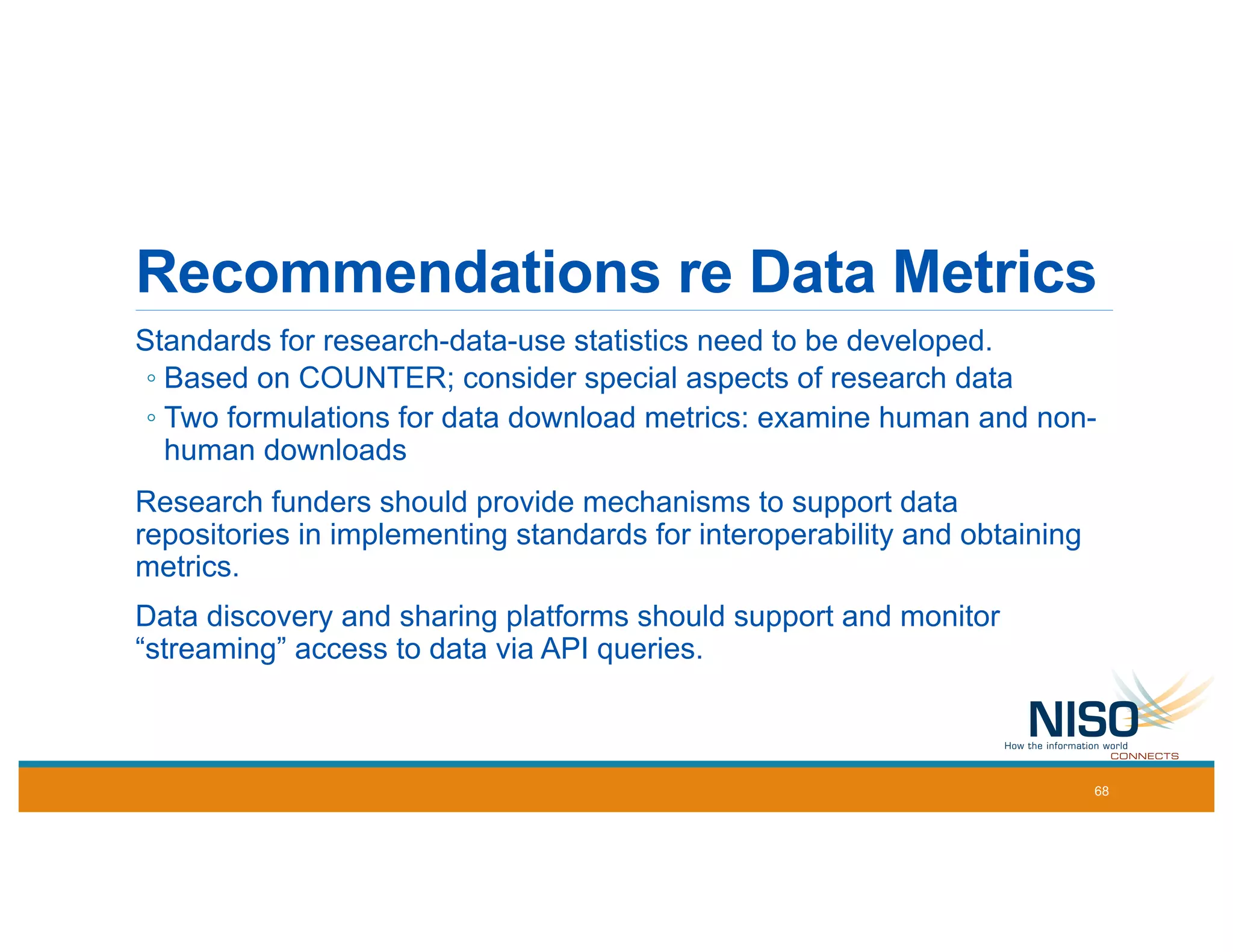 Recommendations re Data Metrics

Standards for research-data-use statistics need to be developed.

◦ Based on COUNTER; consider special aspects of research data

◦ Two formulations for data download metrics: examine human and non-human downloads

Research funders should provide mechanisms to support data repositories in implementing standards for interoperability and obtaining metrics.

Data discovery and sharing platforms should support and monitor “streaming” access to data via API queries.

NISO
How the information world
CONNECTS

68